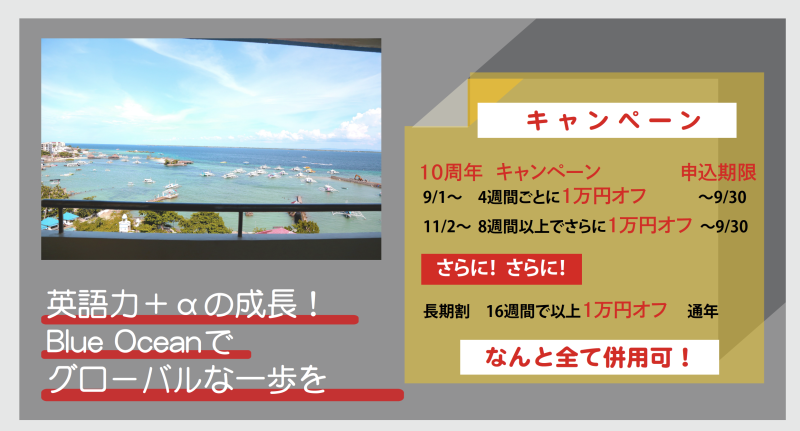 英語力＋αの成長！
Blue Oceanで
グローバルな一歩を

キャンペーン

10周年 キャンペーン　申込期限
9/1～ 4週間ごとに1万円オフ　～9/30
11/2～ 8週間以上でさらに1万円オフ　～9/30

さらに！さらに！

長期割 16週間で以上1万円オフ　通年

なんと全て併用可！